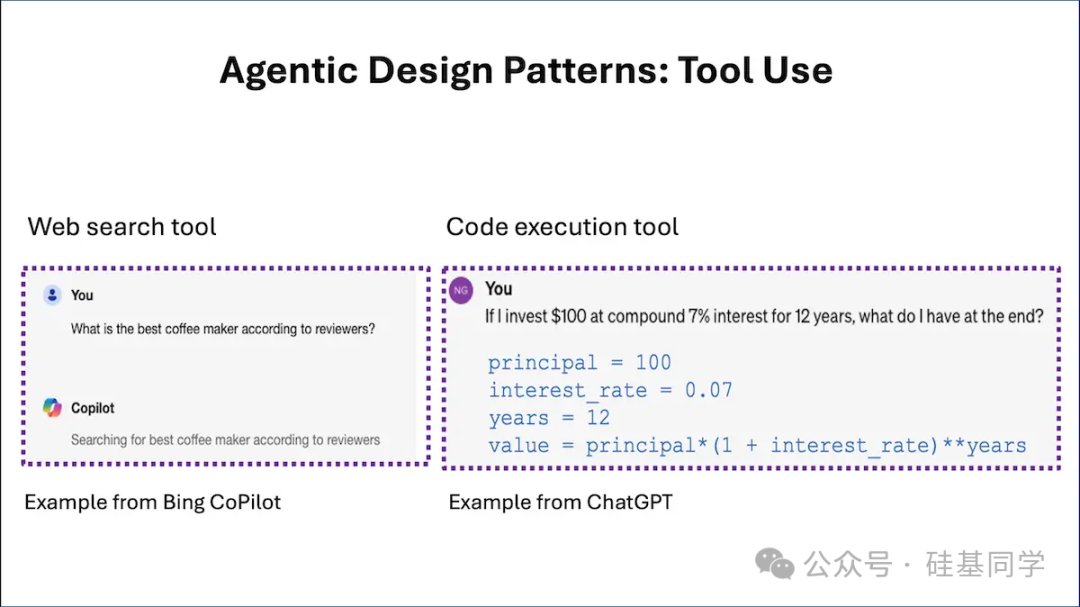 Agentic Design Patterns: Tool Use

Web search tool

You

What is the best coffee maker according to reviewers?

Copilot

Searching for best coffee maker according to reviewers

Example from Bing CoPilot

Code execution tool

NG You

If I invest \$100 at compound 7% interest for 12 years, what do I have at the end?

principal = 100
interest_rate = 0.07
years = 12
value = principal*(1 + interest_rate)**years

Example from ChatGPT

公众号 · 硅基同学